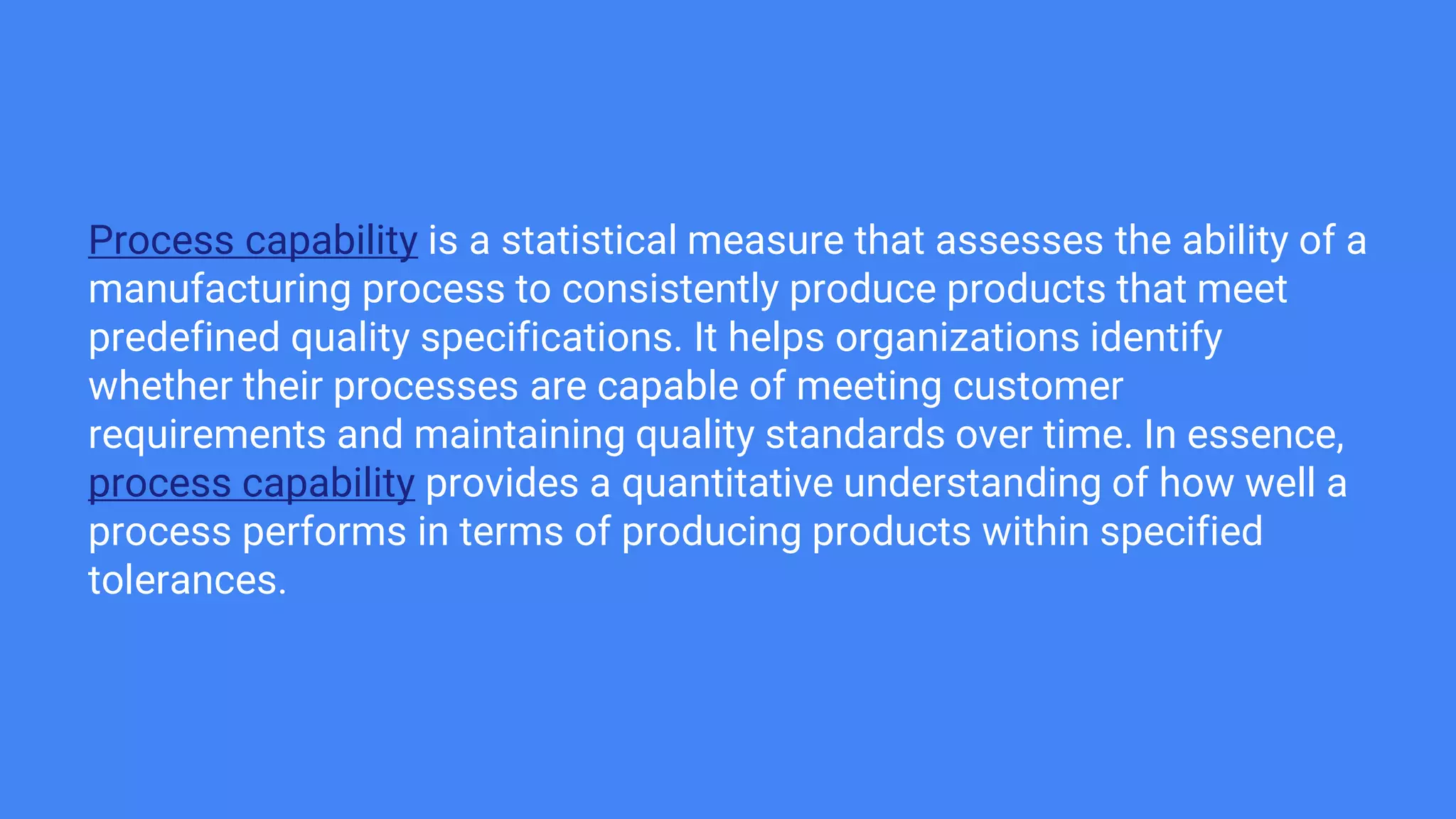 Process capability is a statistical measure that assesses the ability of a manufacturing process to consistently produce products that meet predefined quality specifications. It helps organizations identify whether their processes are capable of meeting customer requirements and maintaining quality standards over time. In essence, process capability provides a quantitative understanding of how well a process performs in terms of producing products within specified tolerances.